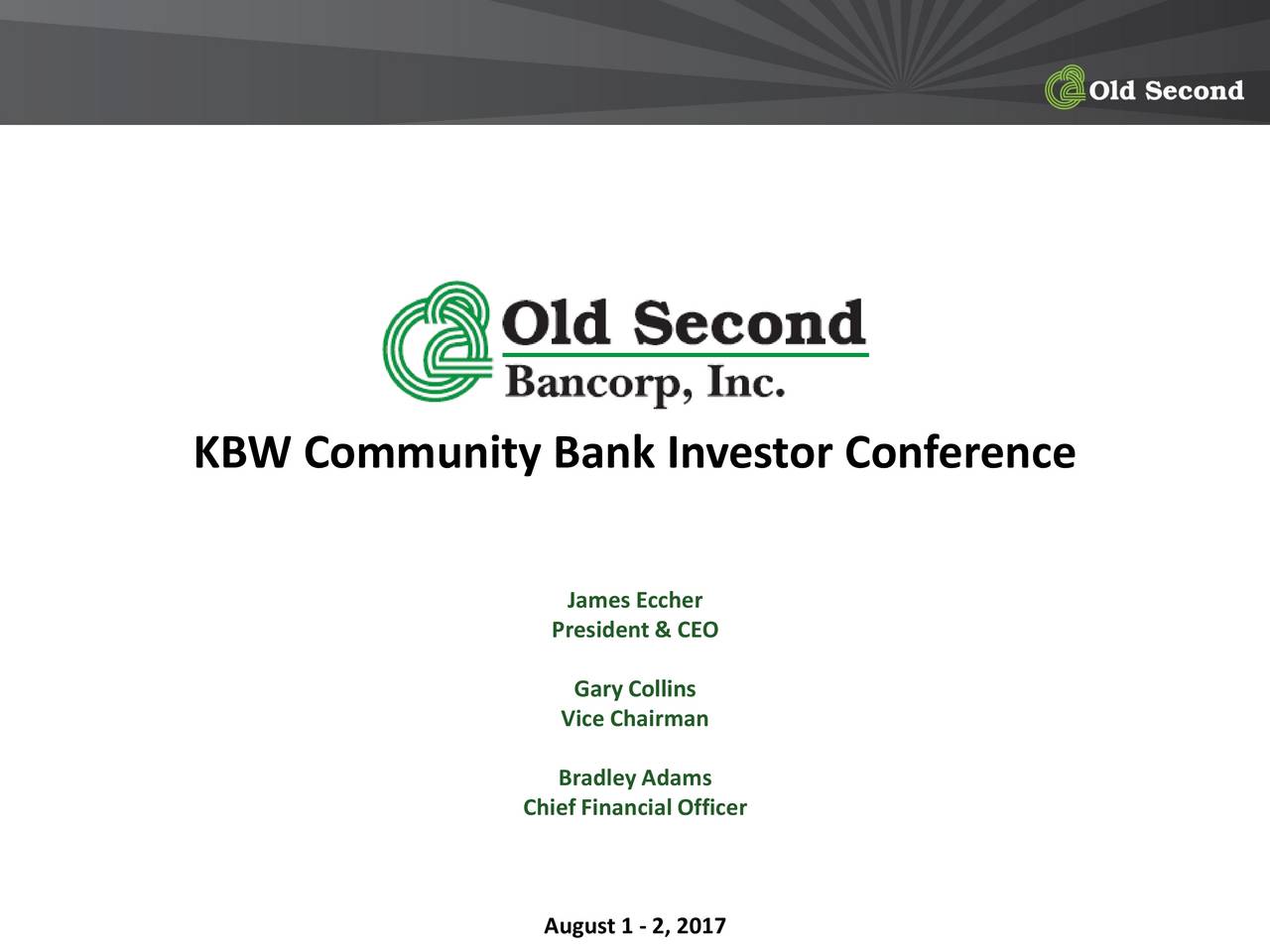 Old Second

Old Second
Bancorp, Inc.

KBW Community Bank Investor Conference

James Eccher
President & CEO

Gary Collins
Vice Chairman

Bradley Adams
Chief Financial Officer

August 1 - 2, 2017